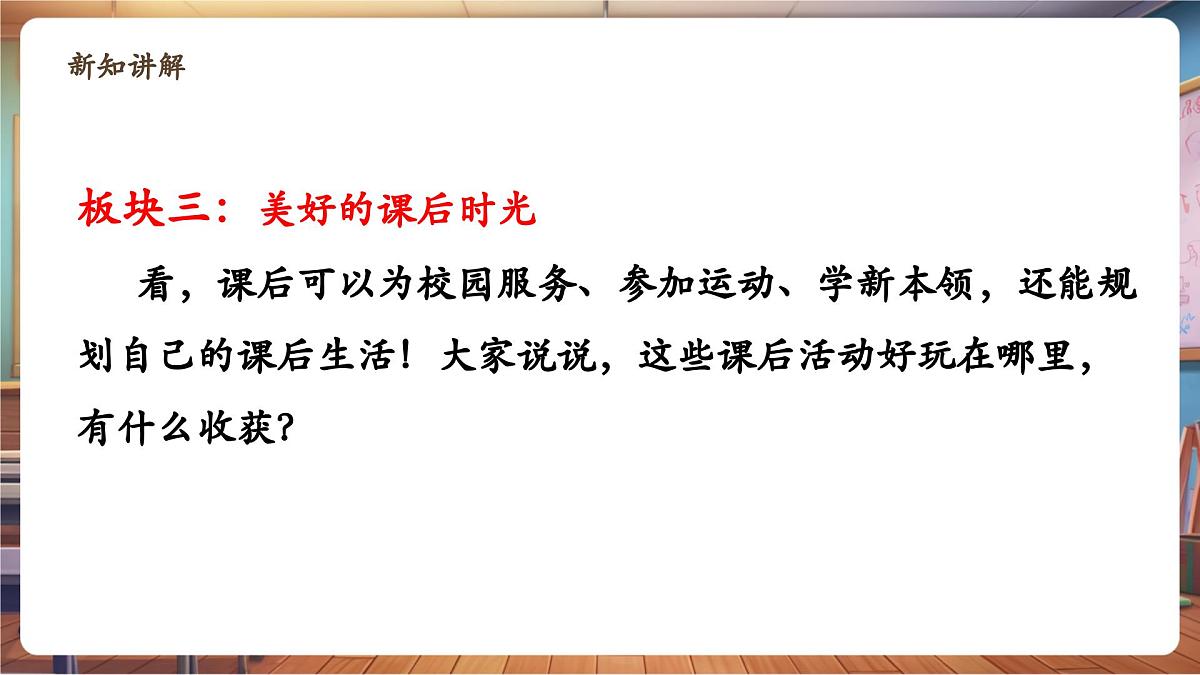 新知讲解

板块三：美好的课后时光

看，课后可以为校园服务、参加运动、学新本领，还能规划自己的课后生活！大家说说，这些课后活动好玩在哪里，有什么收获？